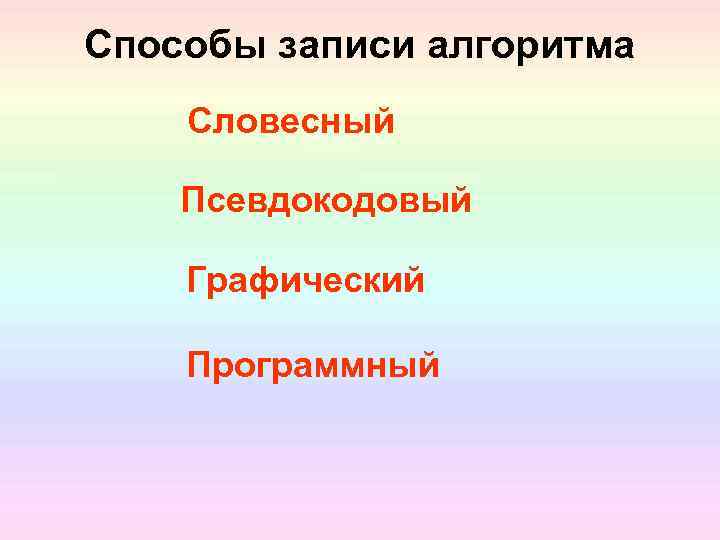 Способы записи алгоритма

Словесный

Псевдокодовый

Графический

Программный